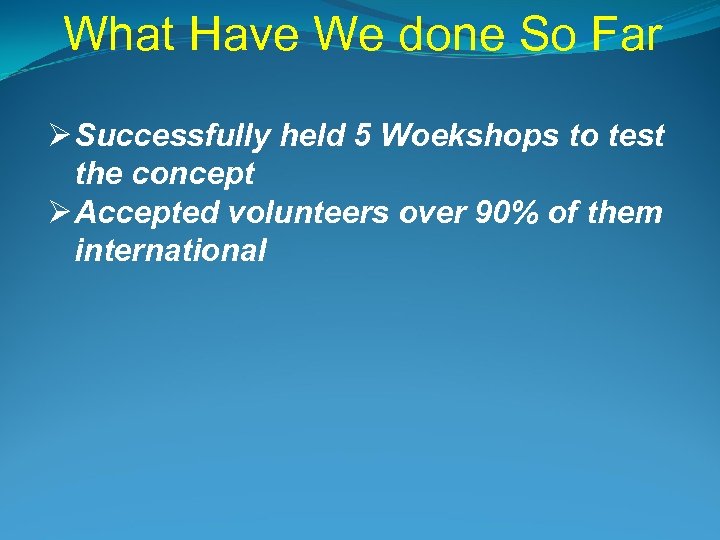 What Have We done So Far

➢ Successfully held 5 Woekshops to test the concept
➢ Accepted volunteers over 90% of them international